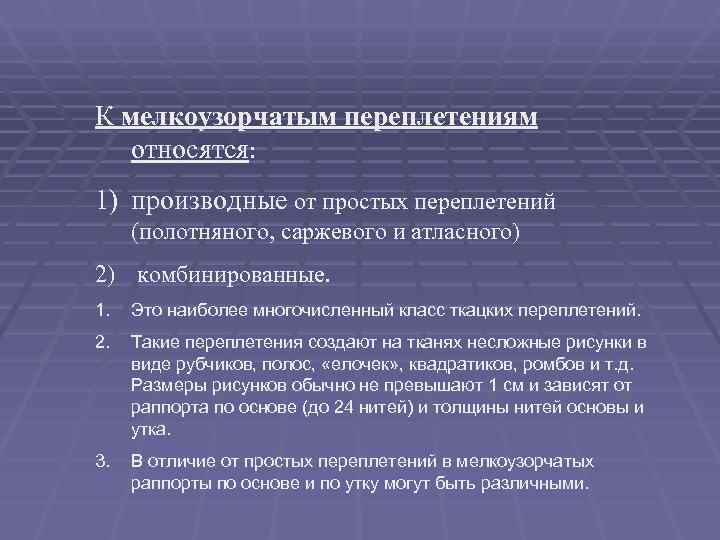 К мелкоузорчатым переплетениям относятся:

1) производные от простых переплетений (полотняного, саржевого и атласного)

2) комбинированные.

1. Это наиболее многочисленный класс ткацких переплетений.

2. Такие переплетения создают на тканях несложные рисунки в виде рубчиков, полос, «елочек», квадратиков, ромбов и т.д. Размеры рисунков обычно не превышают 1 см и зависят от раппорта по основе (до 24 нитей) и толщины нитей основы и утка.

3. В отличие от простых переплетений в мелкоузорчатых раппорты по основе и по утку могут быть различными.